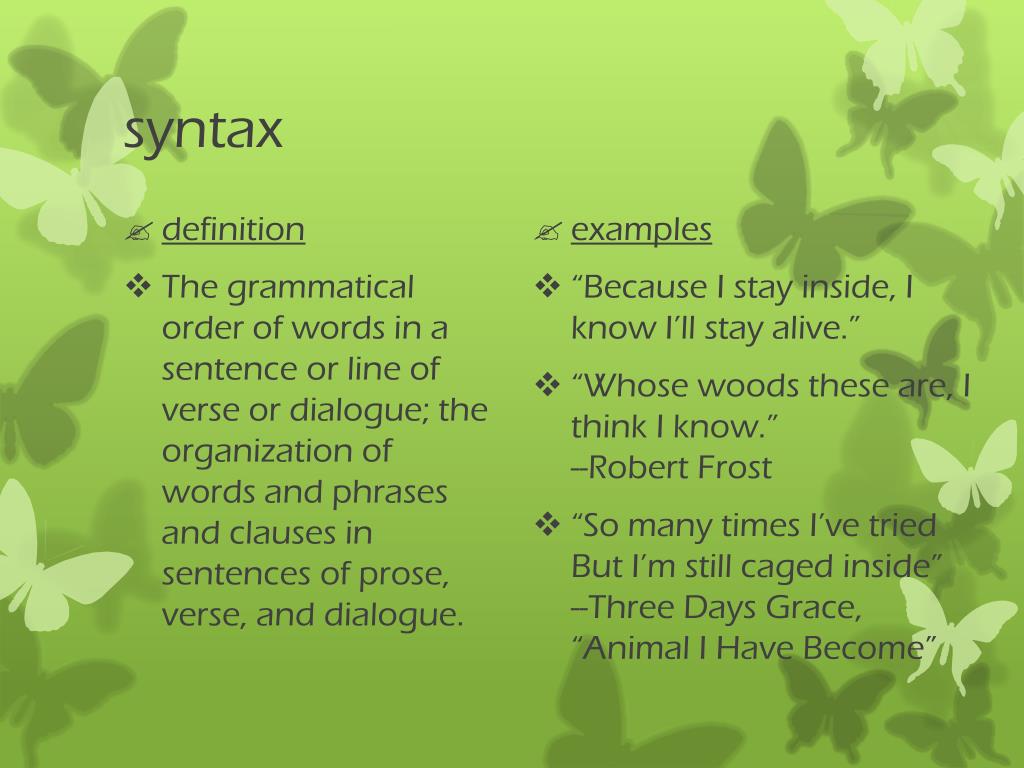 syntax

✍ definition

❖ The grammatical order of words in a sentence or line of verse or dialogue; the organization of words and phrases and clauses in sentences of prose, verse, and dialogue.

✍ examples

❖ “Because I stay inside, I know I’ll stay alive.”

❖ “Whose woods these are, I think I know.”
–Robert Frost

❖ “So many times I’ve tried
But I’m still caged inside”
–Three Days Grace, “Animal I Have Become”